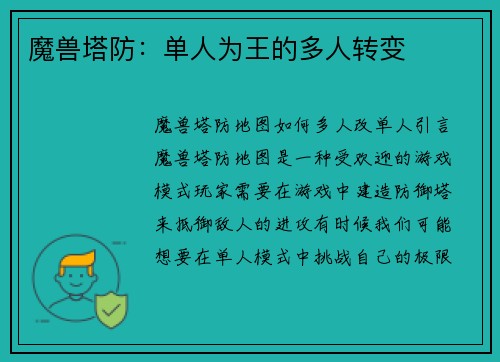 魔兽塔防：单人为王的多人转变

魔兽塔防地图如何多人改单人引言魔兽塔防地图是一种受欢迎的游戏模式玩家需要在游戏中建造防御塔来抵御敌人的进攻有时候我们可能想要在单人模式中挑战自己的极限